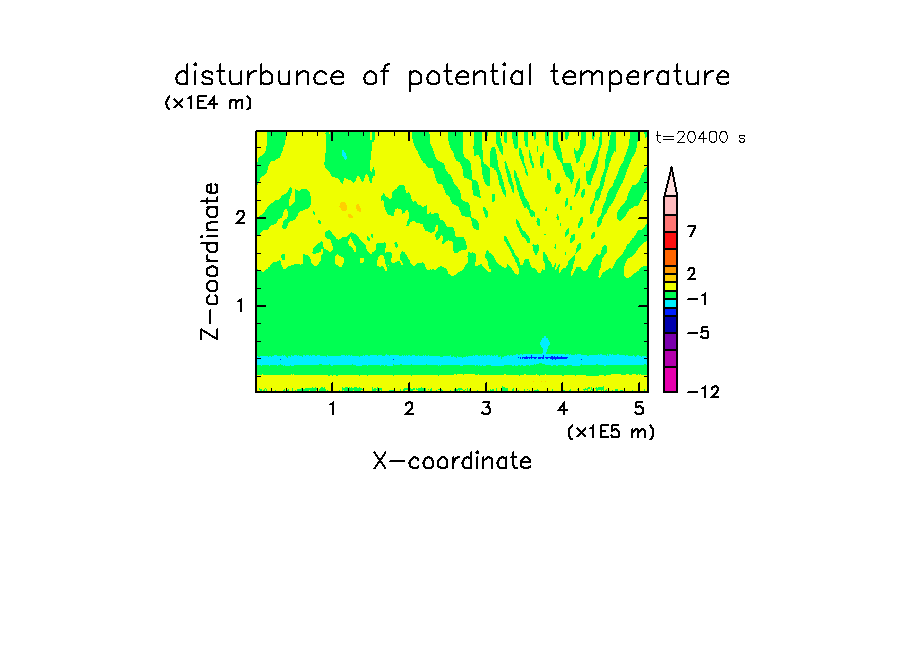 disturbunce of potential temperature

(x1E4 m)

t=20400 s

Z-coordinate

2

1

7

2

−1

−5

−12

1 2 3 4 5

(x1E5 m)

X-coordinate